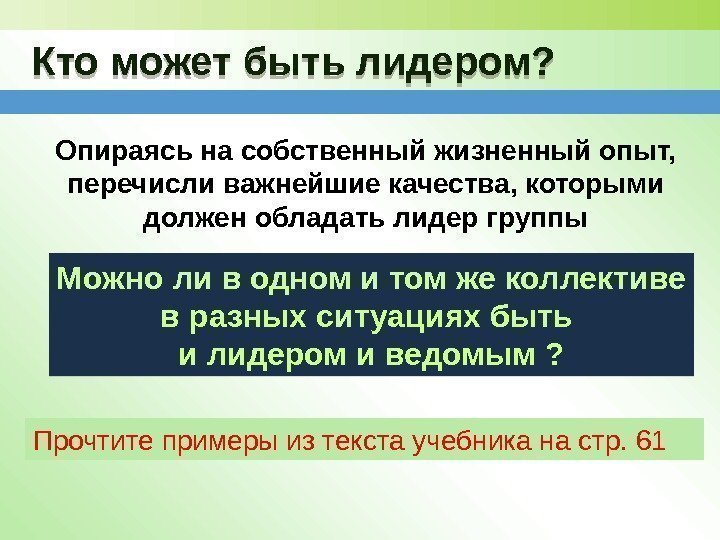 Кто может быть лидером?

Опираясь на собственный жизненный опыт, перечисли важнейшие качества, которыми должен обладать лидер группы

Можно ли в одном и том же коллективе в разных ситуациях быть и лидером и ведомым ?

Прочтите примеры из текста учебника на стр. 61